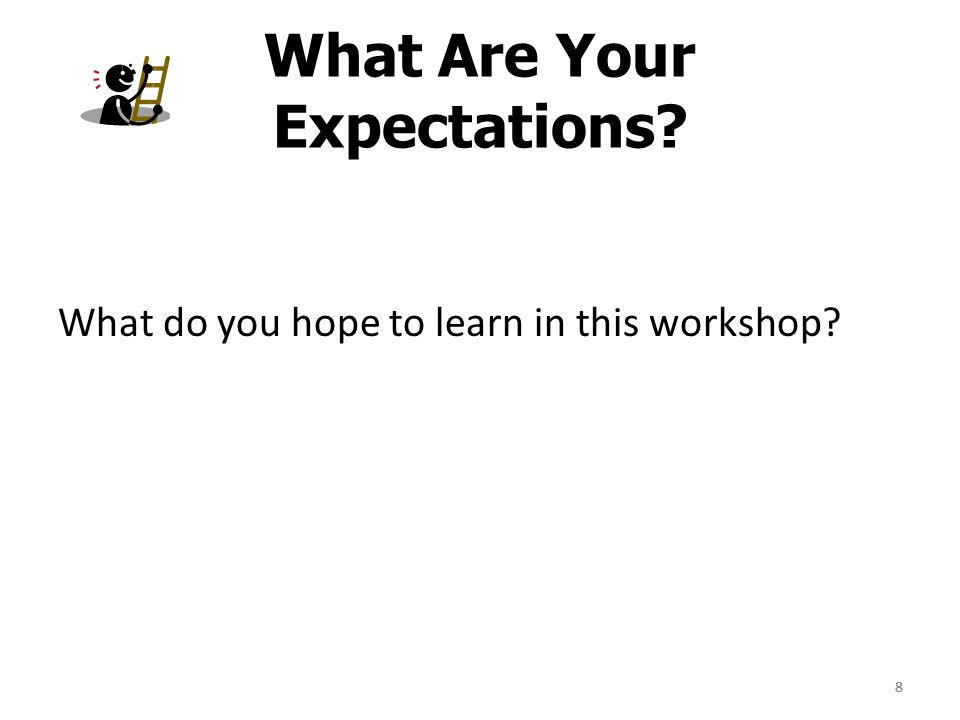 What Are Your Expectations?

What do you hope to learn in this workshop?

8